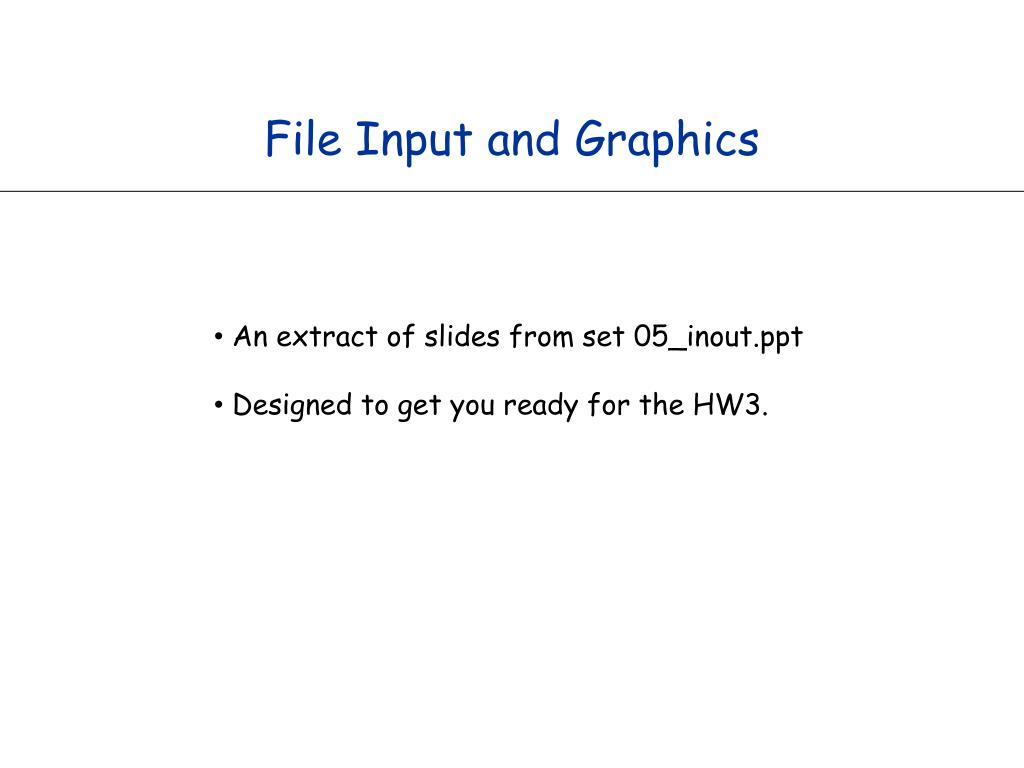 File Input and Graphics

• An extract of slides from set 05_inout.ppt

• Designed to get you ready for the HW3.